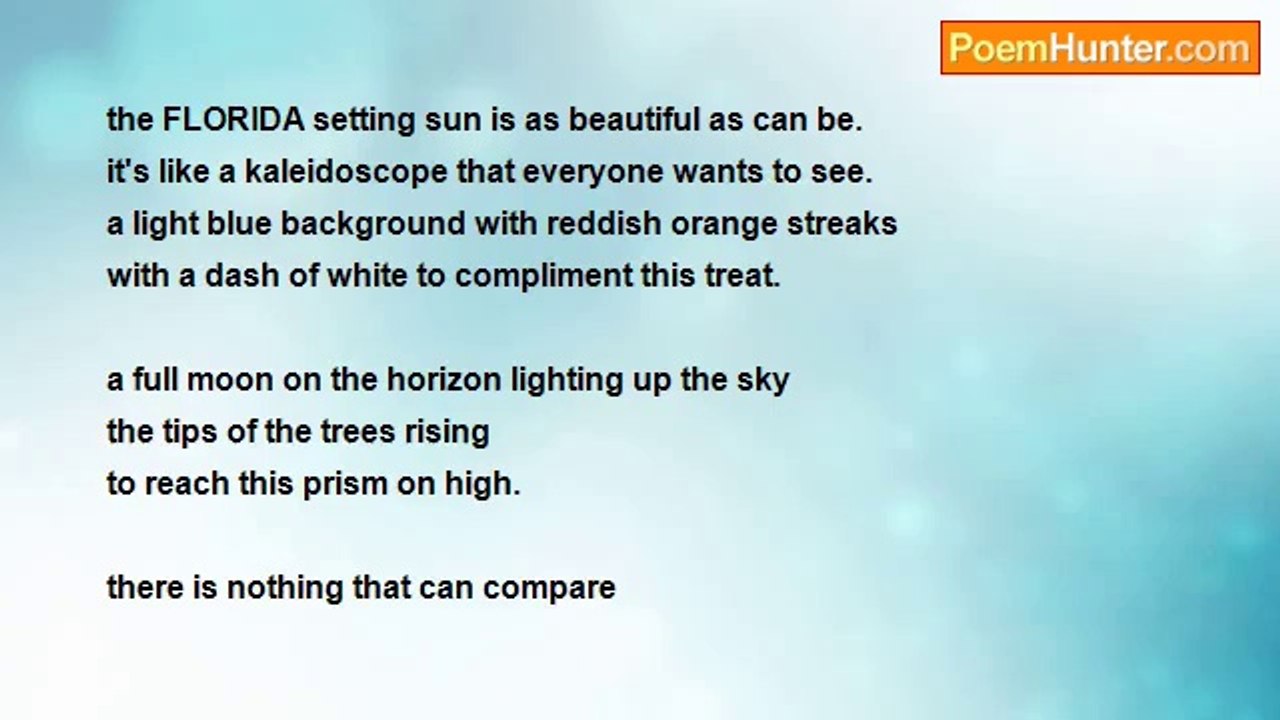 PoemHunter.com

the FLORIDA setting sun is as beautiful as can be.
it's like a kaleidoscope that everyone wants to see.
a light blue background with reddish orange streaks
with a dash of white to compliment this treat.

a full moon on the horizon lighting up the sky
the tips of the trees rising
to reach this prism on high.

there is nothing that can compare